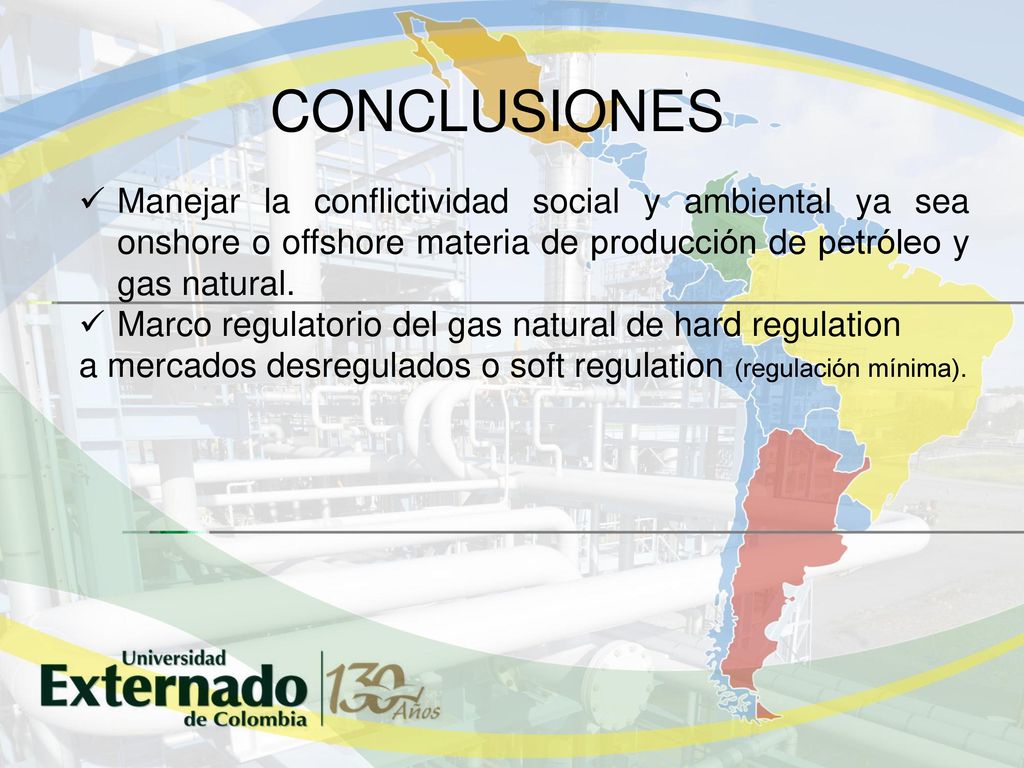 CONCLUSIONES

✓ Manejar la conflictividad social y ambiental ya sea onshore o offshore materia de producción de petróleo y gas natural.

✓ Marco regulatorio del gas natural de hard regulation a mercados desregulados o soft regulation (regulación mínima).

Universidad Externado de Colombia 130 Años